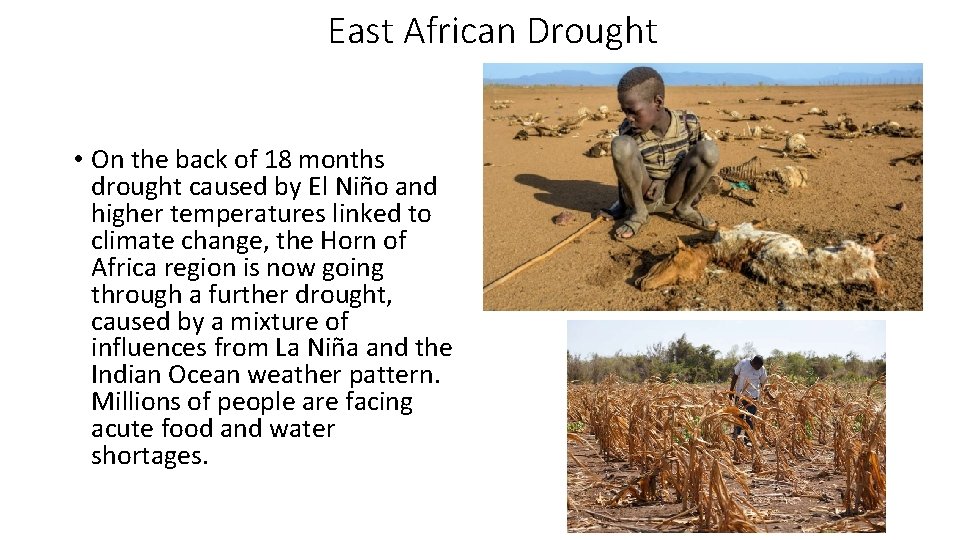 East African Drought

• On the back of 18 months drought caused by El Niño and higher temperatures linked to climate change, the Horn of Africa region is now going through a further drought, caused by a mixture of influences from La Niña and the Indian Ocean weather pattern. Millions of people are facing acute food and water shortages.